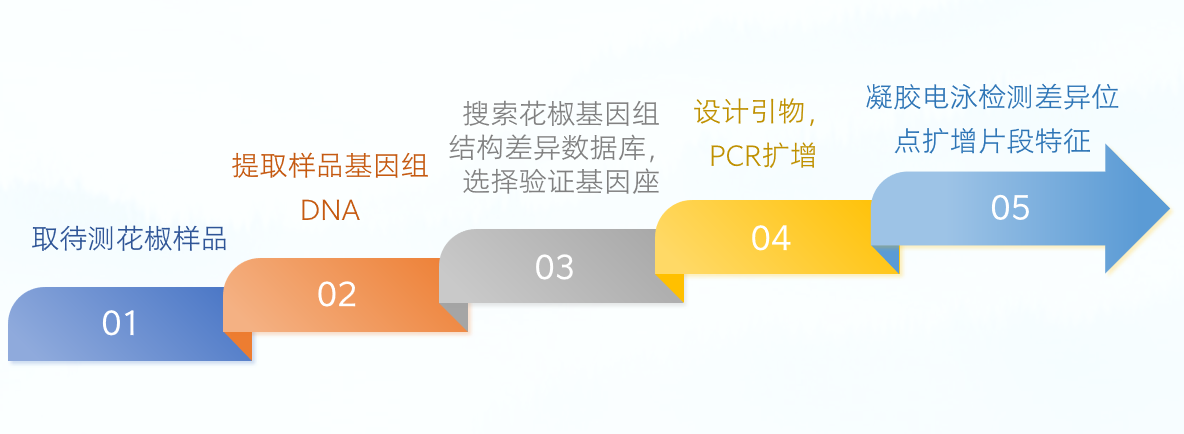 取待测花椒样品

01

提取样品基因组DNA

02

搜索花椒基因组结构差异数据库，选择验证基因座

03

设计引物，PCR扩增

04

凝胶电泳检测差异位点扩增片段特征

05